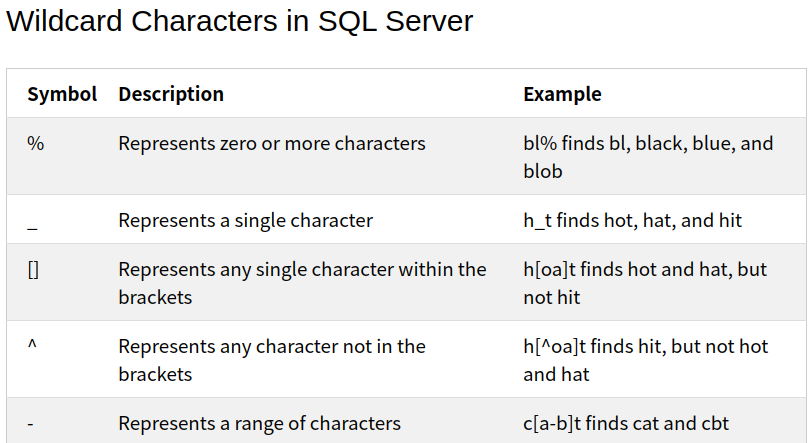 Wildcard Characters in SQL Server

| Symbol | Description | Example |
|---|---|---|
| % | Represents zero or more characters | bl% finds bl, black, blue, and blob |
| _ | Represents a single character | h_t finds hot, hat, and hit |
| [] | Represents any single character within the brackets | h[oa]t finds hot and hat, but not hit |
| ^ | Represents any character not in the brackets | h[^oa]t finds hit, but not hot and hat |
| - | Represents a range of characters | c[a-b]t finds cat and cbt |